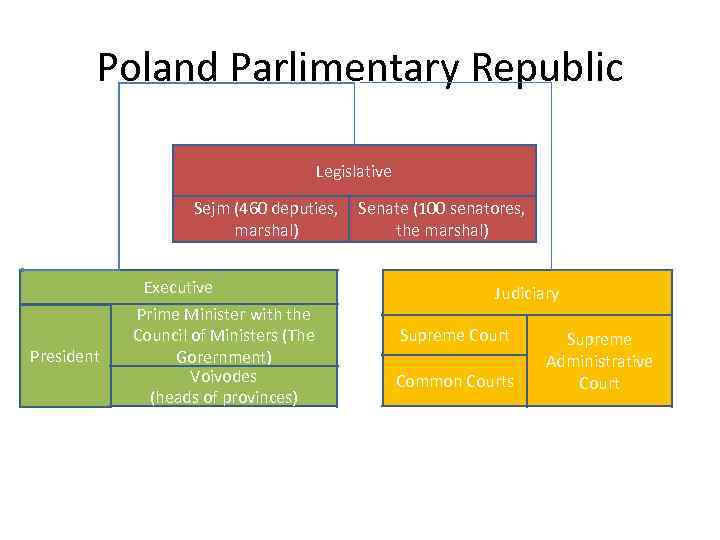 Poland Parlimentary Republic

Legislative

Sejm (460 deputies, marshal)

Senate (100 senatores, the marshal)

Executive

President

Prime Minister with the Council of Ministers (The Gorernment)

Voivodes (heads of provinces)

Judiciary

Supreme Court

Common Courts

Supreme Administrative Court